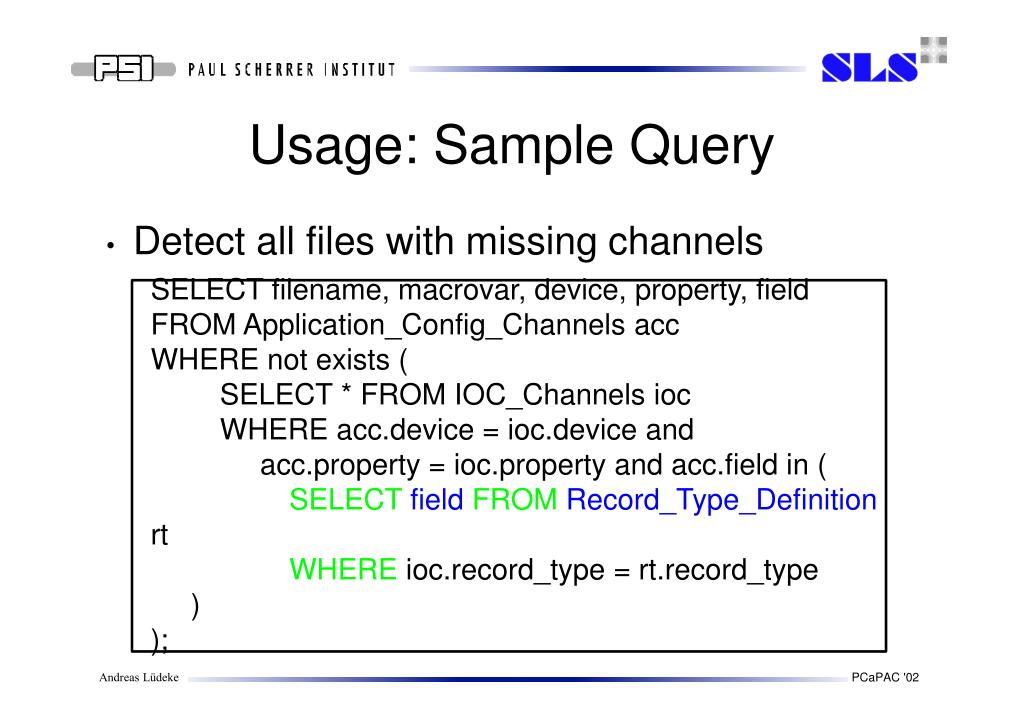 PSI PAUL SCHERRER INSTITUT

SLS

Usage: Sample Query

• Detect all files with missing channels

SELECT filename, macrovar, device, property, field
FROM Application_Config_Channels acc
WHERE not exists (
SELECT * FROM IOC_Channels ioc
WHERE acc.device = ioc.device and
acc.property = ioc.property and acc.field in (
SELECT field FROM Record_Type_Definition rt
WHERE ioc.record_type = rt.record_type
)
);

Andreas Lüdeke

PCaPAC '02